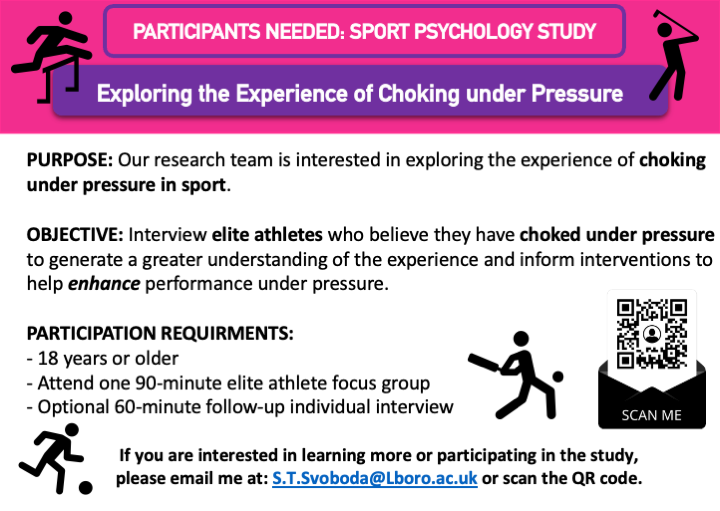 PARTICIPANTS NEEDED: SPORT PSYCHOLOGY STUDY

Exploring the Experience of Choking under Pressure

PURPOSE: Our research team is interested in exploring the experience of choking under pressure in sport.

OBJECTIVE: Interview elite athletes who believe they have choked under pressure to generate a greater understanding of the experience and inform interventions to help enhance performance under pressure.

PARTICIPATION REQUIRMENTS:
- 18 years or older
- Attend one 90-minute elite athlete focus group
- Optional 60-minute follow-up individual interview

SCAN ME

If you are interested in learning more or participating in the study, please email me at: S.T.Svoboda@Lboro.ac.uk or scan the QR code.